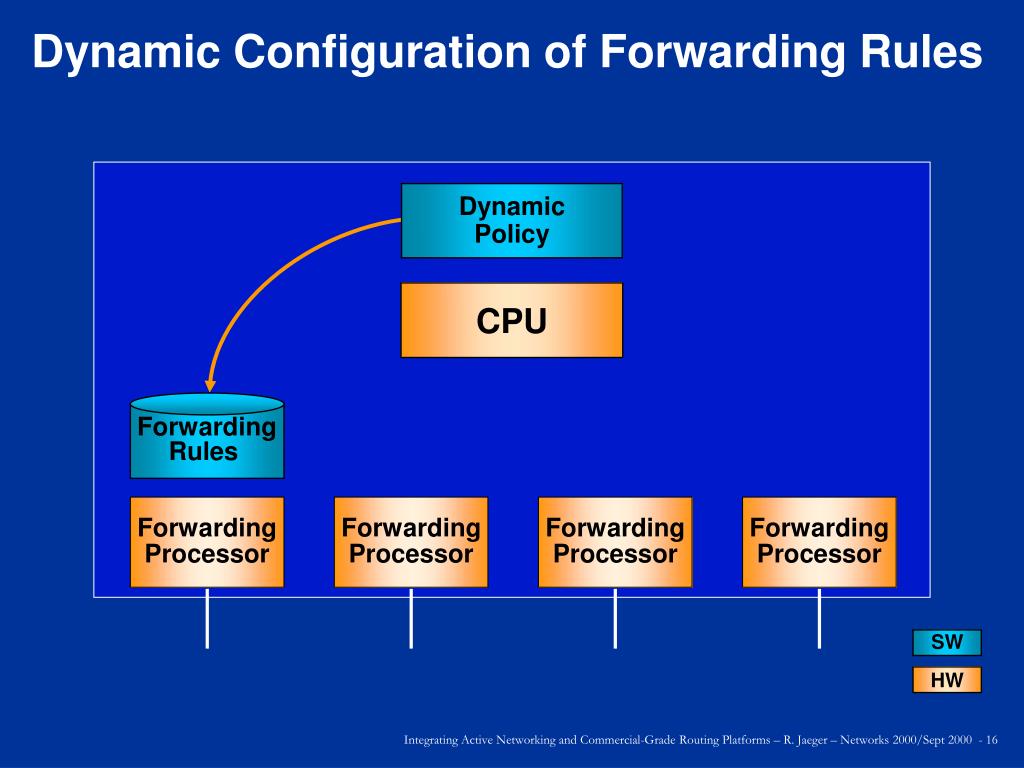 Dynamic Configuration of Forwarding Rules

Dynamic Policy

CPU

Forwarding Rules

Forwarding Processor

Forwarding Processor

Forwarding Processor

Forwarding Processor

SW

HW

Integrating Active Networking and Commercial-Grade Routing Platforms – R. Jaeger – Networks 2000/Sept 2000 - 16